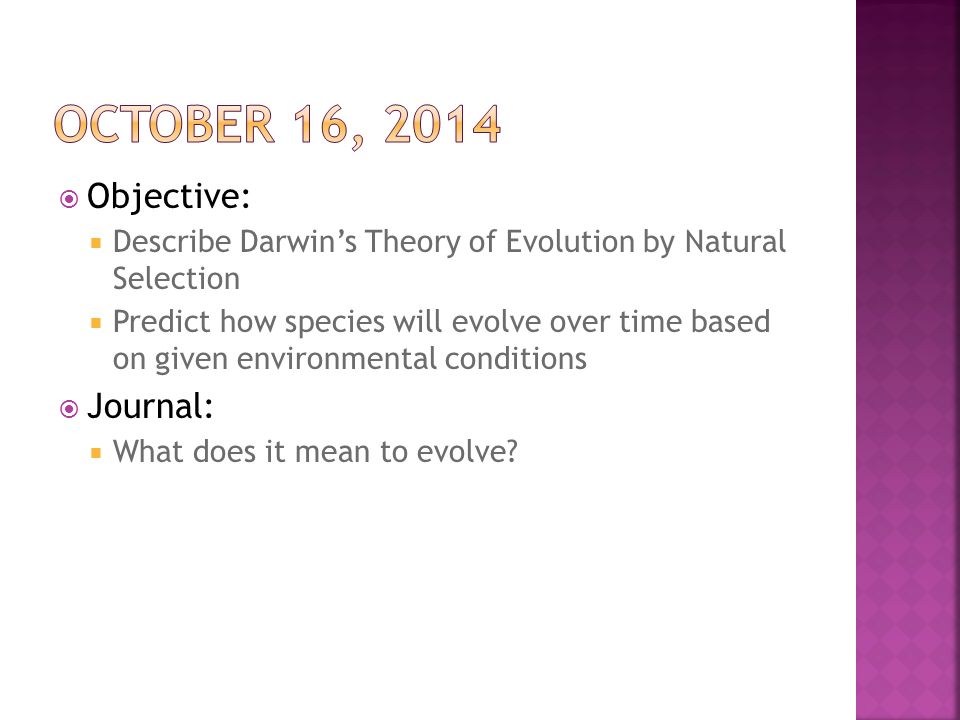 OCTOBER 16, 2014

Objective:

Describe Darwin's Theory of Evolution by Natural Selection

Predict how species will evolve over time based on given environmental conditions

Journal:

What does it mean to evolve?